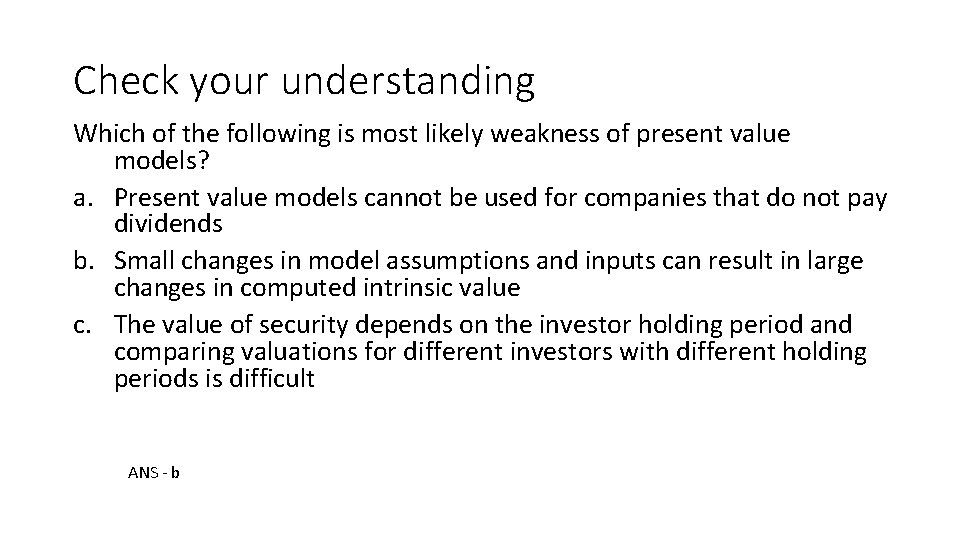 Check your understanding

Which of the following is most likely weakness of present value models?

a. Present value models cannot be used for companies that do not pay dividends
b. Small changes in model assumptions and inputs can result in large changes in computed intrinsic value
c. The value of security depends on the investor holding period and comparing valuations for different investors with different holding periods is difficult

ANS - b